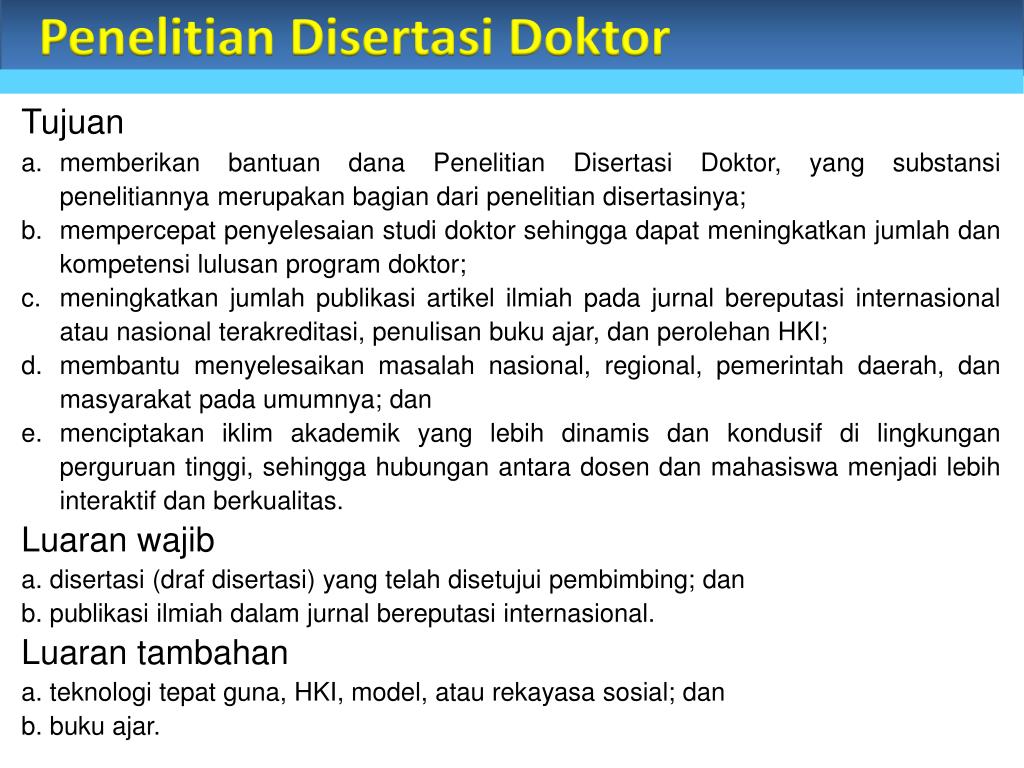 Penelitian Disertasi Doktor

Tujuan

a. memberikan bantuan dana Penelitian Disertasi Doktor, yang substansi penelitiannya merupakan bagian dari penelitian disertasinya;
b. mempercepat penyelesaian studi doktor sehingga dapat meningkatkan jumlah dan kompetensi lulusan program doktor;
c. meningkatkan jumlah publikasi artikel ilmiah pada jurnal bereputasi internasional atau nasional terakreditasi, penulisan buku ajar, dan perolehan HKI;
d. membantu menyelesaikan masalah nasional, regional, pemerintah daerah, dan masyarakat pada umumnya; dan
e. menciptakan iklim akademik yang lebih dinamis dan kondusif di lingkungan perguruan tinggi, sehingga hubungan antara dosen dan mahasiswa menjadi lebih interaktif dan berkualitas.

Luaran wajib

a. disertasi (draf disertasi) yang telah disetujui pembimbing; dan
b. publikasi ilmiah dalam jurnal bereputasi internasional.

Luaran tambahan

a. teknologi tepat guna, HKI, model, atau rekayasa sosial; dan
b. buku ajar.